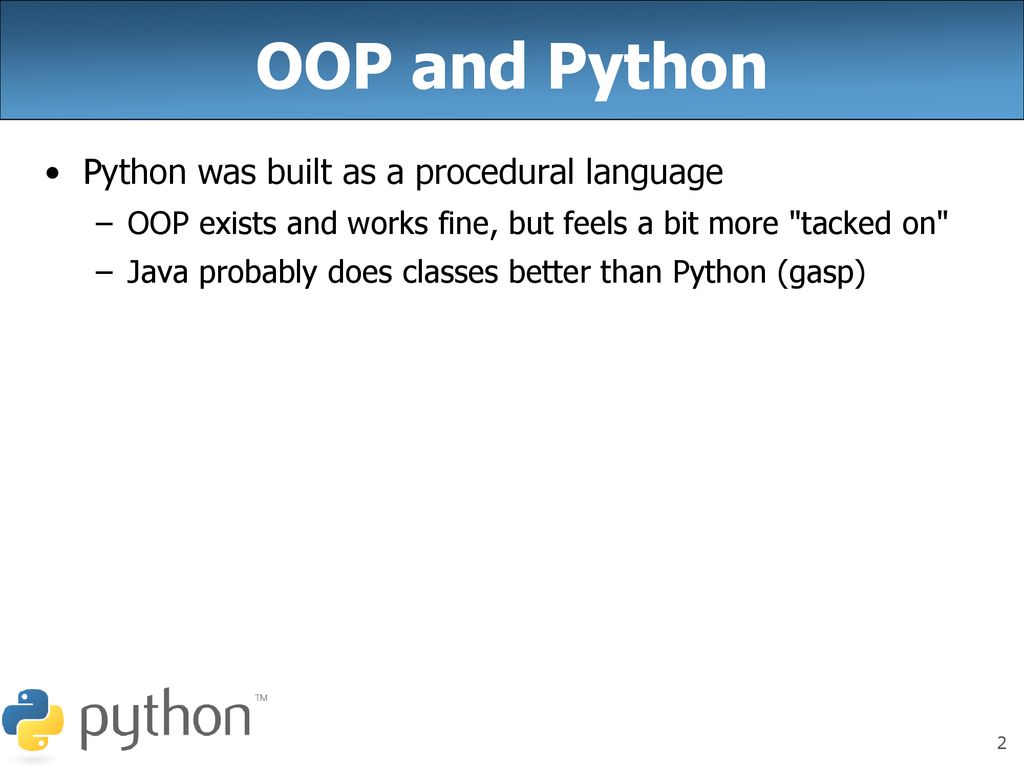 OOP and Python

• Python was built as a procedural language
– OOP exists and works fine, but feels a bit more "tacked on"
– Java probably does classes better than Python (gasp)

python™

2